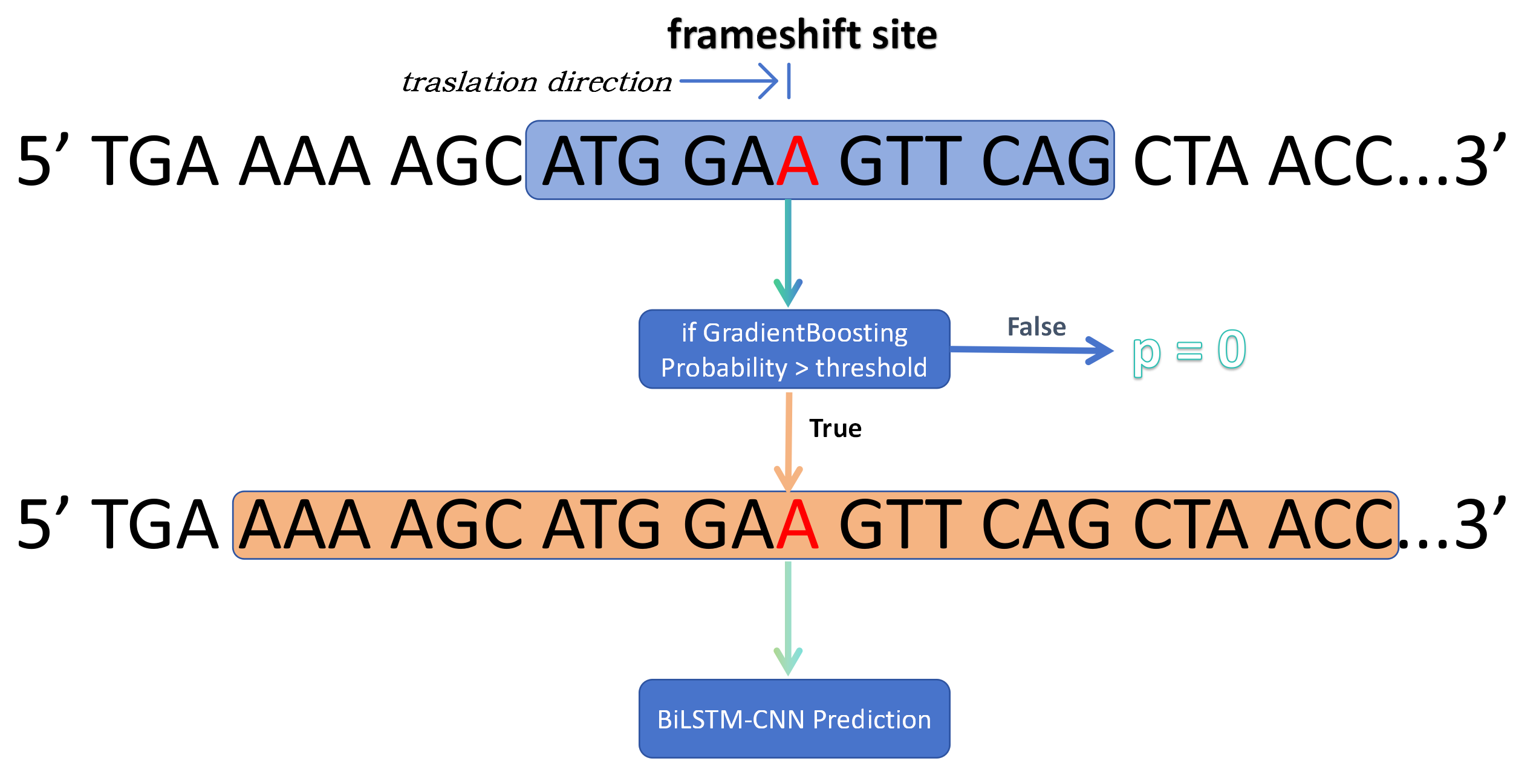 frameshift site

traslation direction

5’ TGA AAA AGC ATG GAA GTT CAG CTA ACC...3’

if GradientBoosting Probability > threshold

False

p = 0

True

5’ TGA AAA AGC ATG GAA GTT CAG CTA ACC...3’

BiLSTM-CNN Prediction